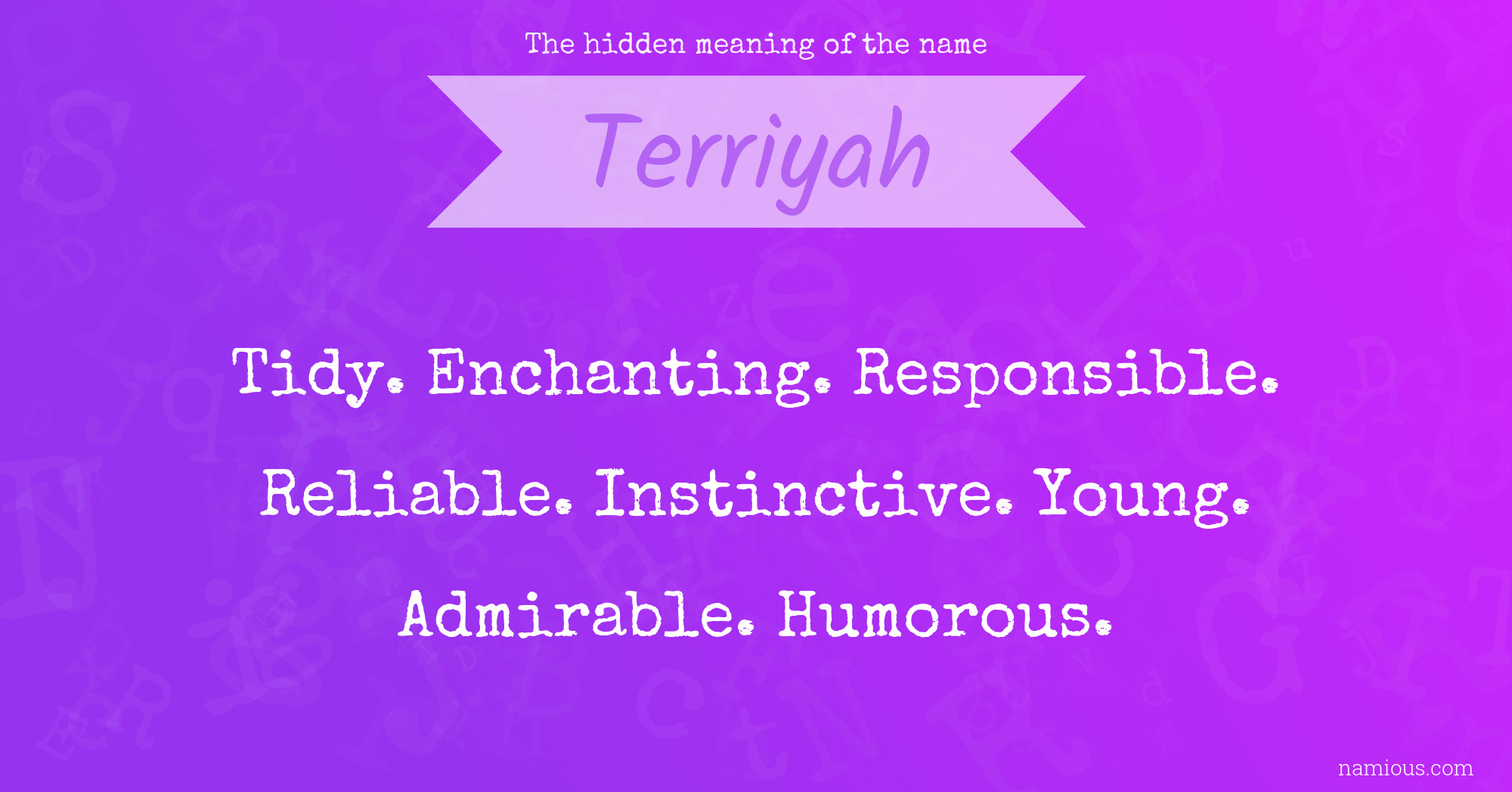 The hidden meaning of the name

Terriyah

Tidy. Enchanting. Responsible. Reliable. Instinctive. Young. Admirable. Humorous.

namious.com